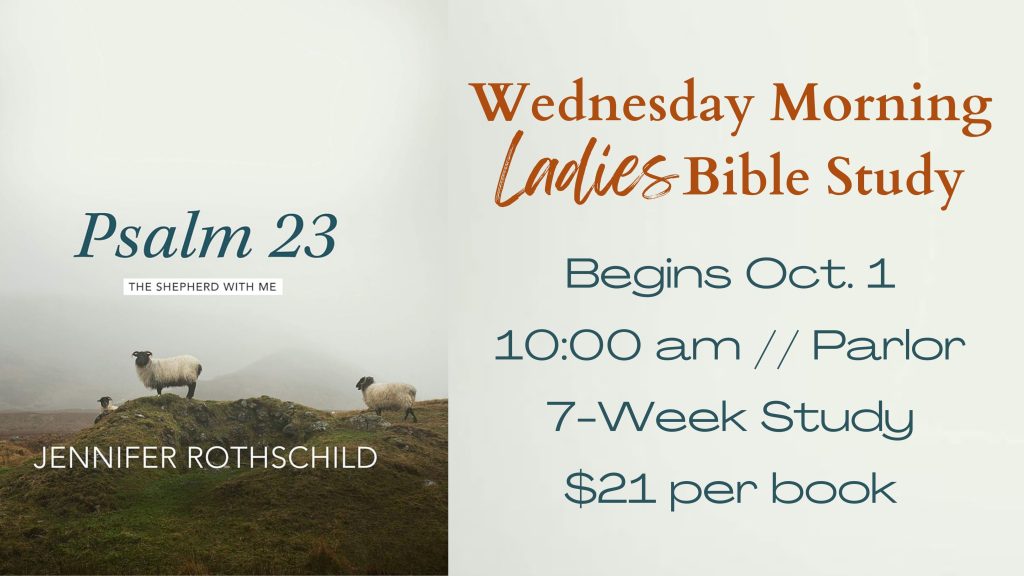 Psalm 23
THE SHEPHERD WITH ME

JENNIFER ROTHSCHILD

Wednesday Morning
Ladies Bible Study

Begins Oct. 1
10:00 am // Parlor
7-Week Study
$21 per book